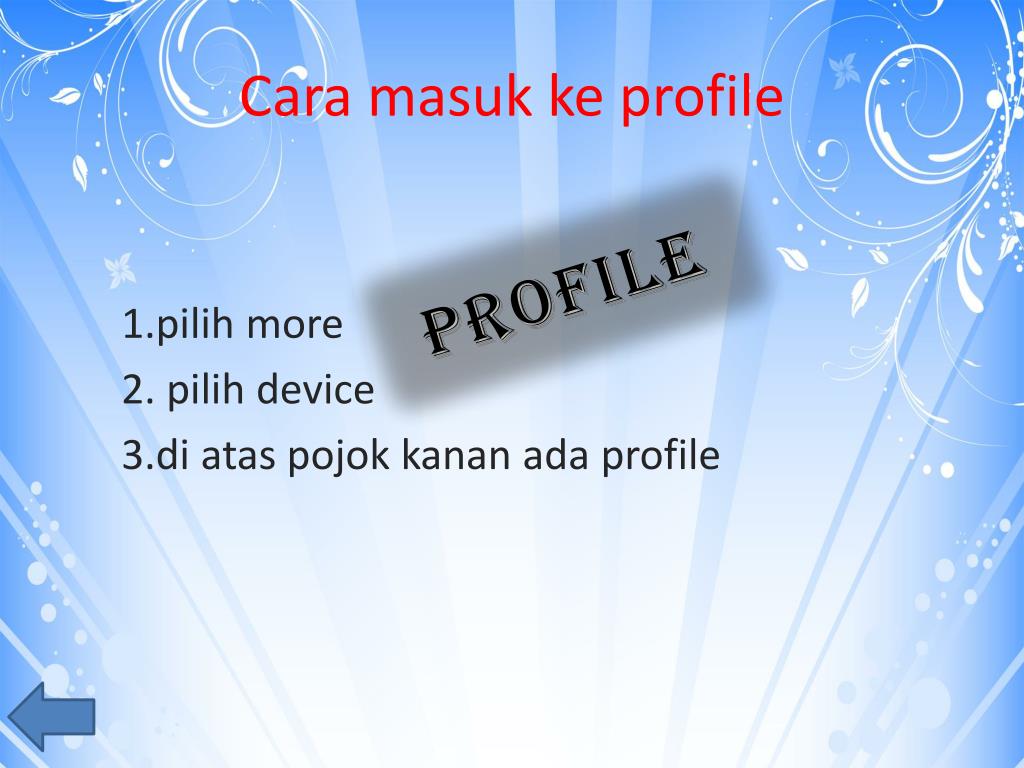 Cara masuk ke profile

PROFILE

1.pilih more
2. pilih device
3.di atas pojok kanan ada profile